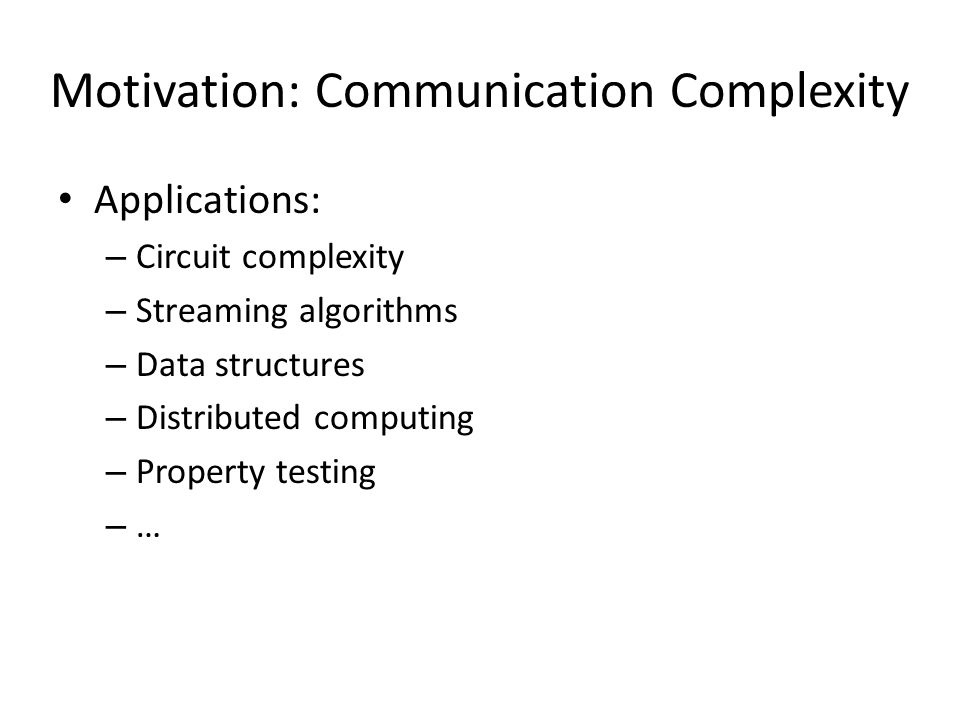 Motivation: Communication Complexity

• Applications:
  – Circuit complexity
  – Streaming algorithms
  – Data structures
  – Distributed computing
  – Property testing
  – …